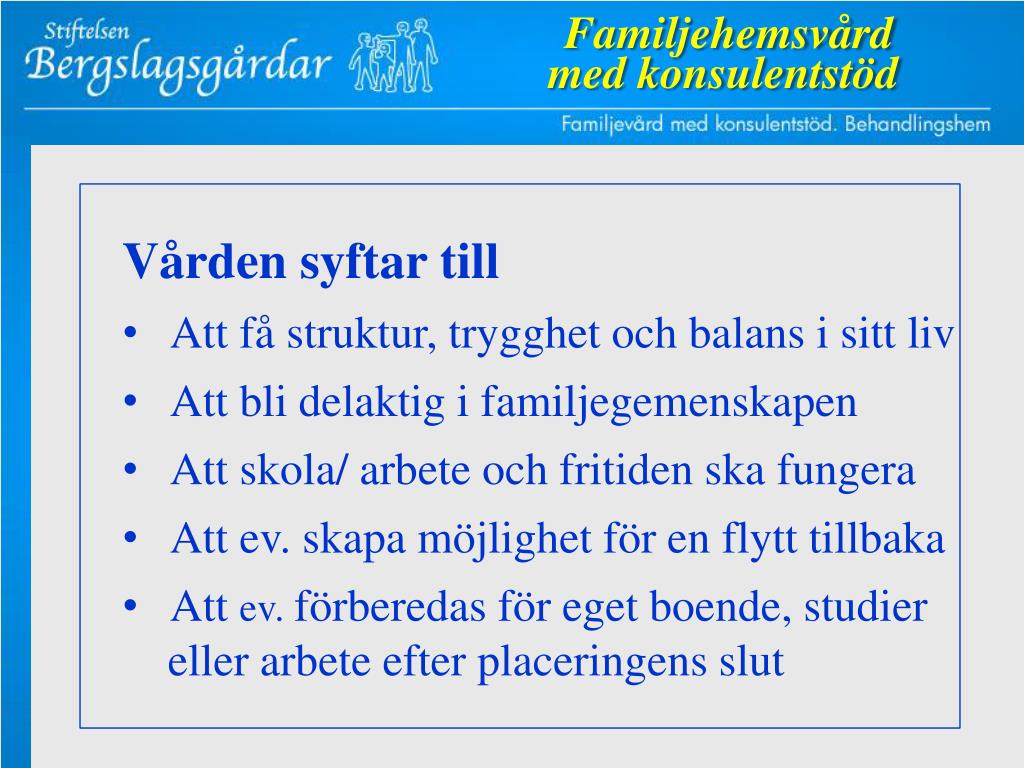 Stiftelsen
Bergslagsgårdar

Familjehemsvård
med konsulentstöd

Familjevård med konsulentstöd. Behandlingshem

Vården syftar till
• Att få struktur, trygghet och balans i sitt liv
• Att bli delaktig i familjegemenskapen
• Att skola/ arbete och fritiden ska fungera
• Att ev. skapa möjlighet för en flytt tillbaka
• Att ev. förberedas för eget boende, studier eller arbete efter placeringens slut